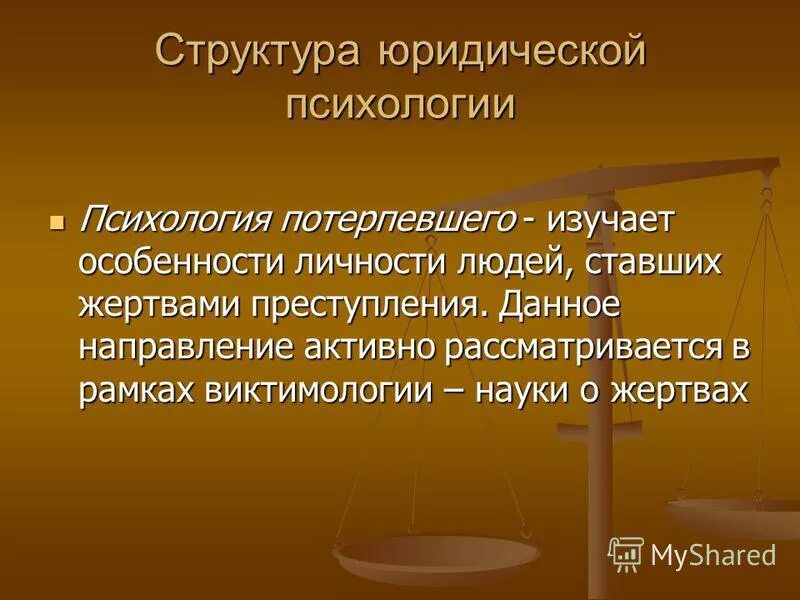 Структура юридической психологии

Психология потерпевшего - изучает особенности личности людей, ставших жертвами преступления. Данное направление активно рассматривается в рамках виктимологии – науки о жертвах

MyShared